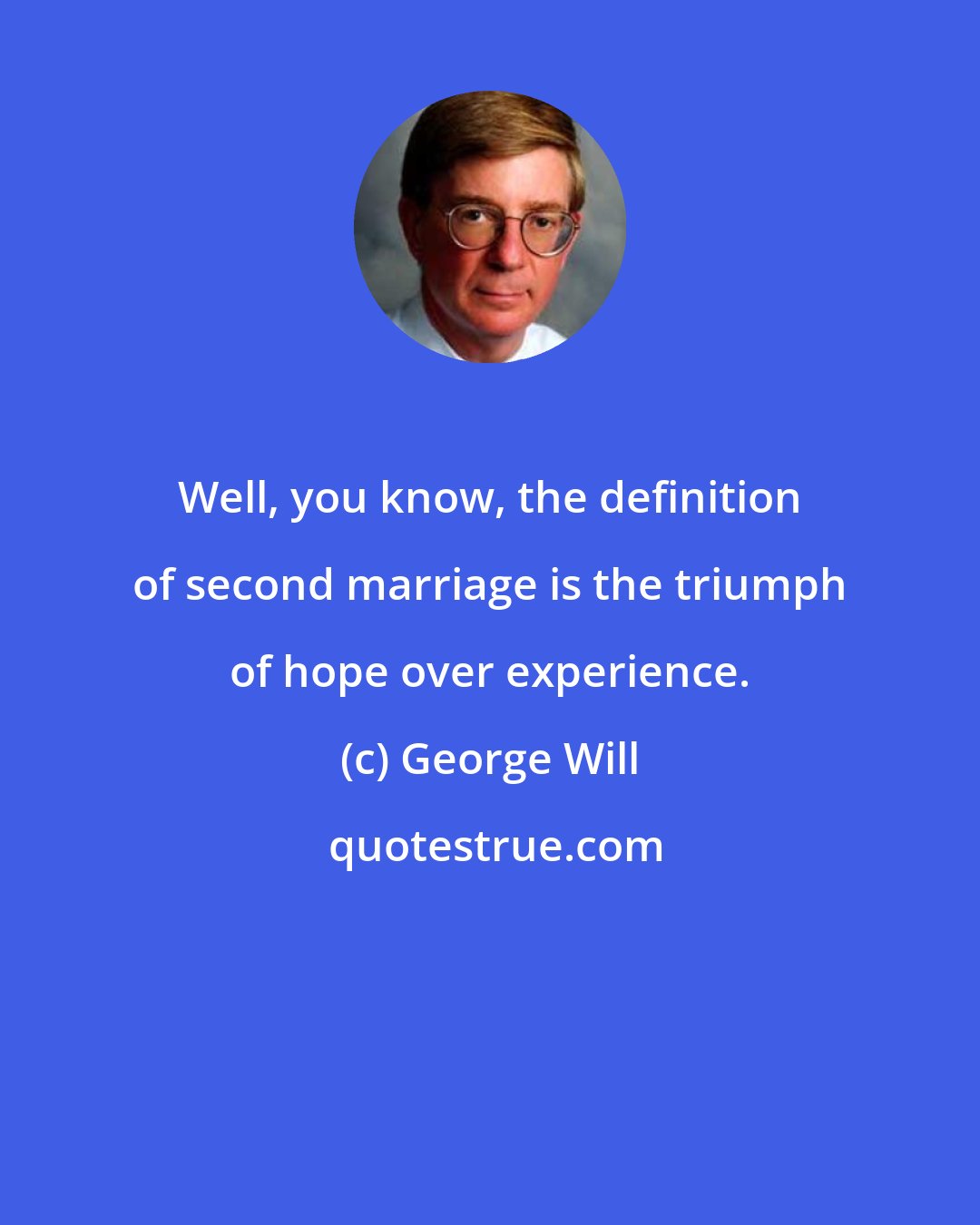 Well, you know, the definition of second marriage is the triumph of hope over experience.

(c) George Will

quotestrue.com